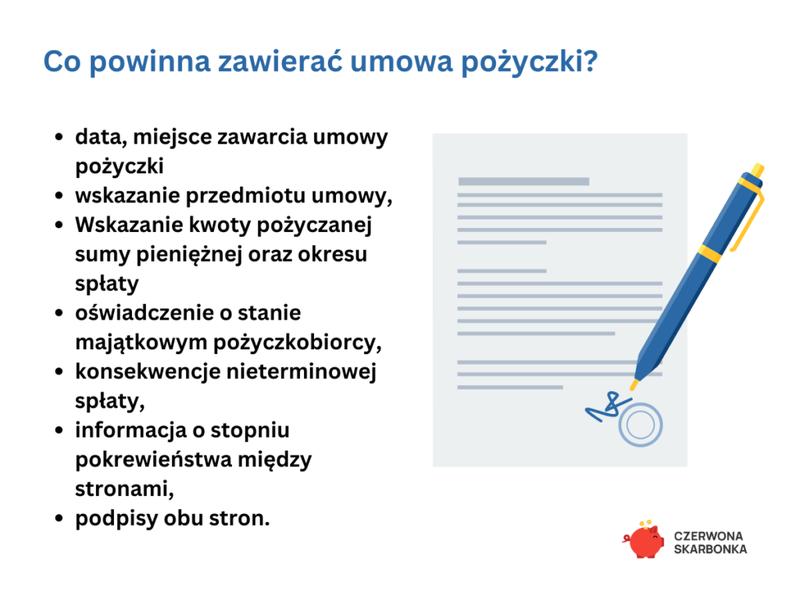 Co powinna zawierać umowa pożyczki?

- data, miejsce zawarcia umowy pożyczki
- wskazanie przedmiotu umowy,
- Wskazanie kwoty pożyczanej sumy pieniężnej oraz okresu spłaty
- oświadczenie o stanie majątkowym pożyczkobiorcy,
- konsekwencje nieterminowej spłaty,
- informacja o stopniu pokrewieństwa między stronami,
- podpisy obu stron.

CZERWONA SKARBONKA